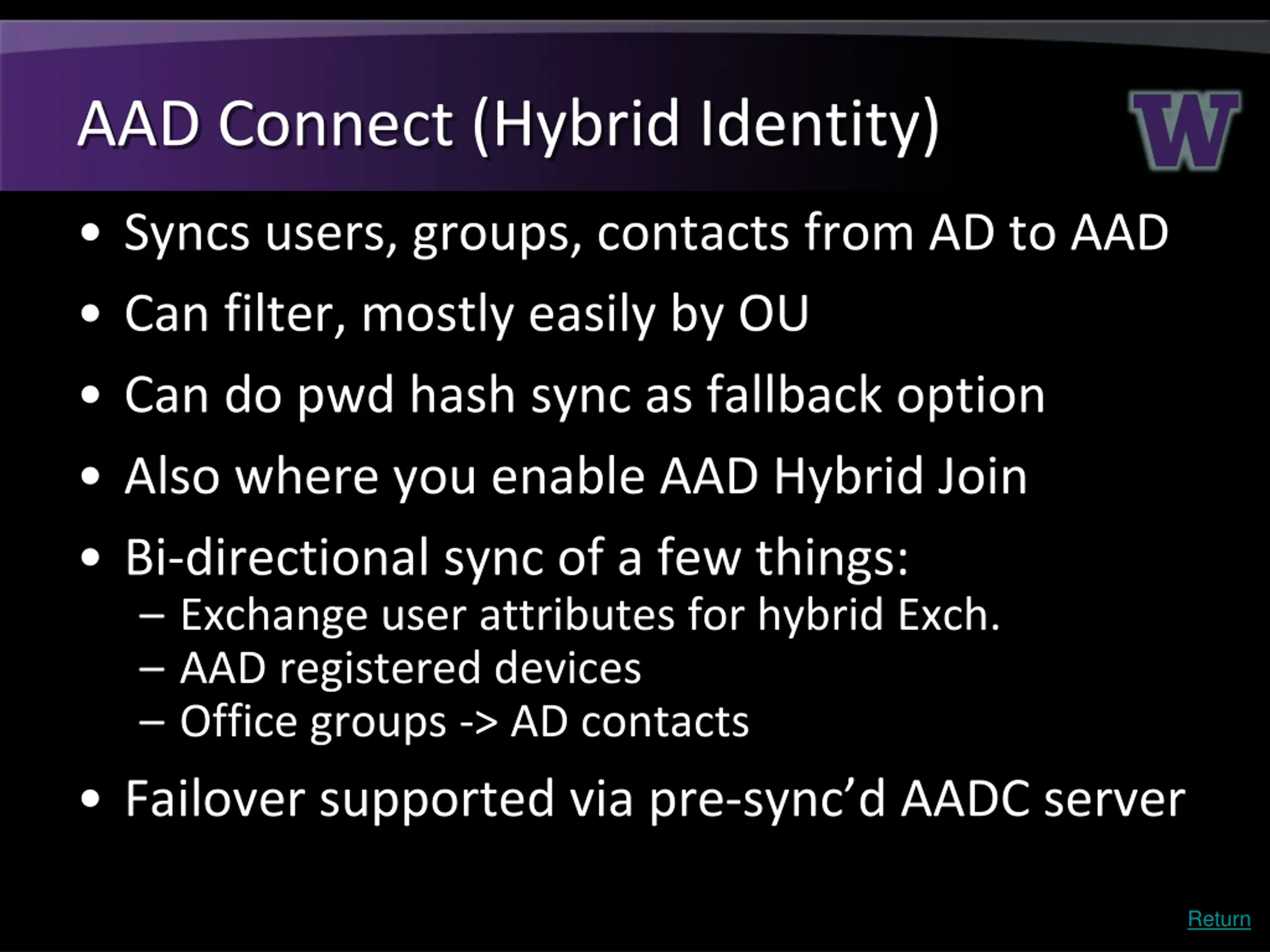 AAD Connect (Hybrid Identity)

W

• Syncs users, groups, contacts from AD to AAD
• Can filter, mostly easily by OU
• Can do pwd hash sync as fallback option
• Also where you enable AAD Hybrid Join
• Bi-directional sync of a few things:
  – Exchange user attributes for hybrid Exch.
  – AAD registered devices
  – Office groups -> AD contacts
• Failover supported via pre-sync'd AADC server

Return